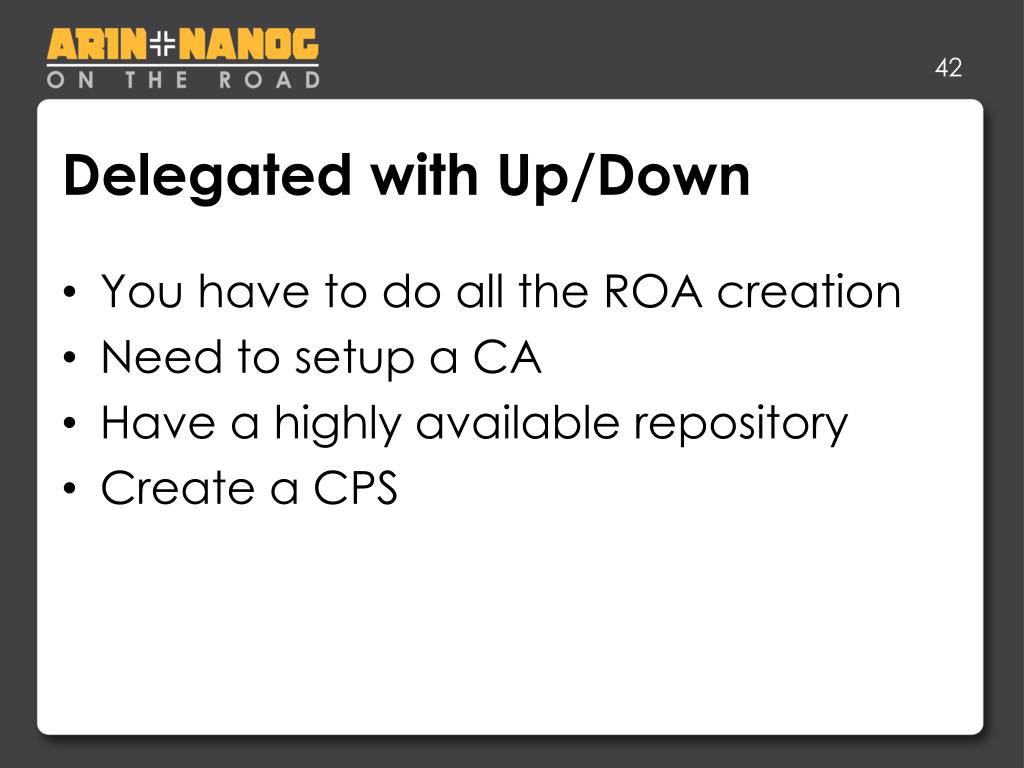 ARIN NANOG
ON THE ROAD

42

Delegated with Up/Down

• You have to do all the ROA creation
• Need to setup a CA
• Have a highly available repository
• Create a CPS